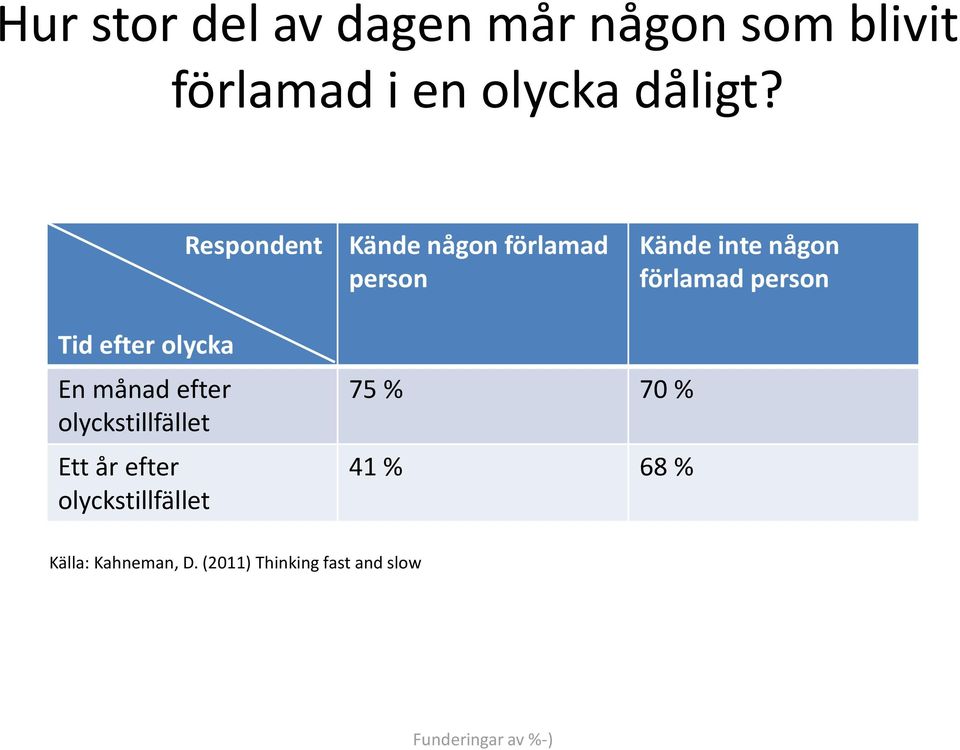 Hur stor del av dagen mår någon som blivit förlamad i en olycka dåligt?

| Respondent / Tid efter olycka | Kände någon förlamad person | Kände inte någon förlamad person |
|---|---|---|
| En månad efter olyckstillfället | 75 % | 70 % |
| Ett år efter olyckstillfället | 41 % | 68 % |

Källa: Kahneman, D. (2011) Thinking fast and slow

Funderingar av %-)